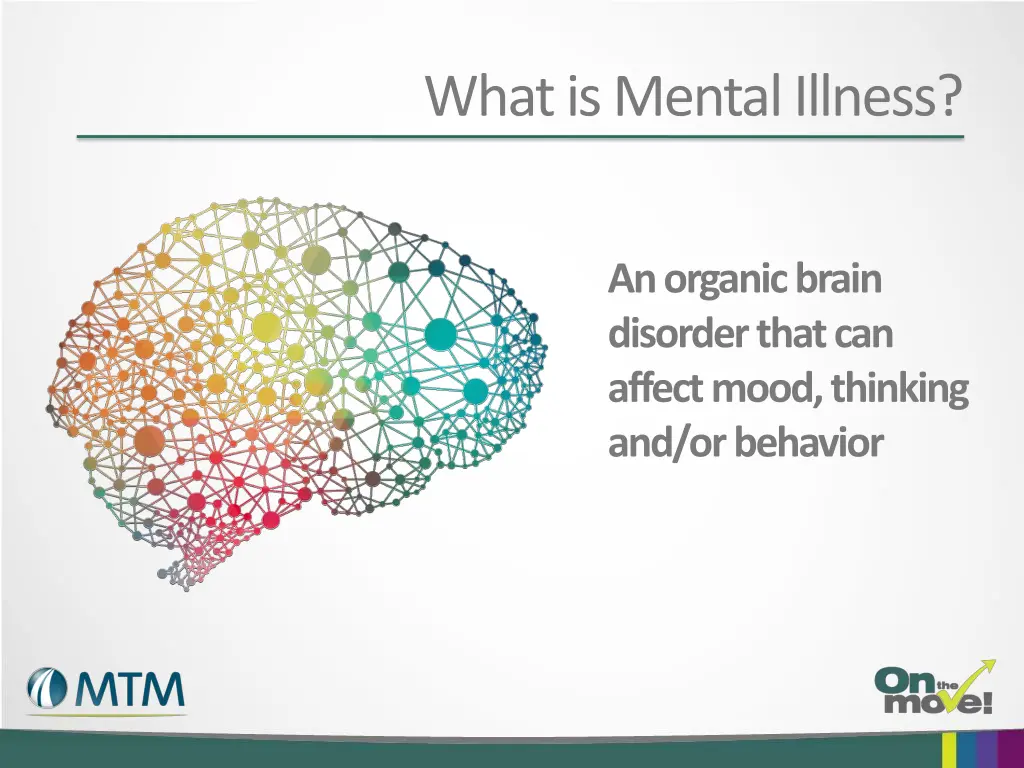 What is Mental Illness?

An organic brain disorder that can affect mood, thinking and/or behavior

MTM

On the move!